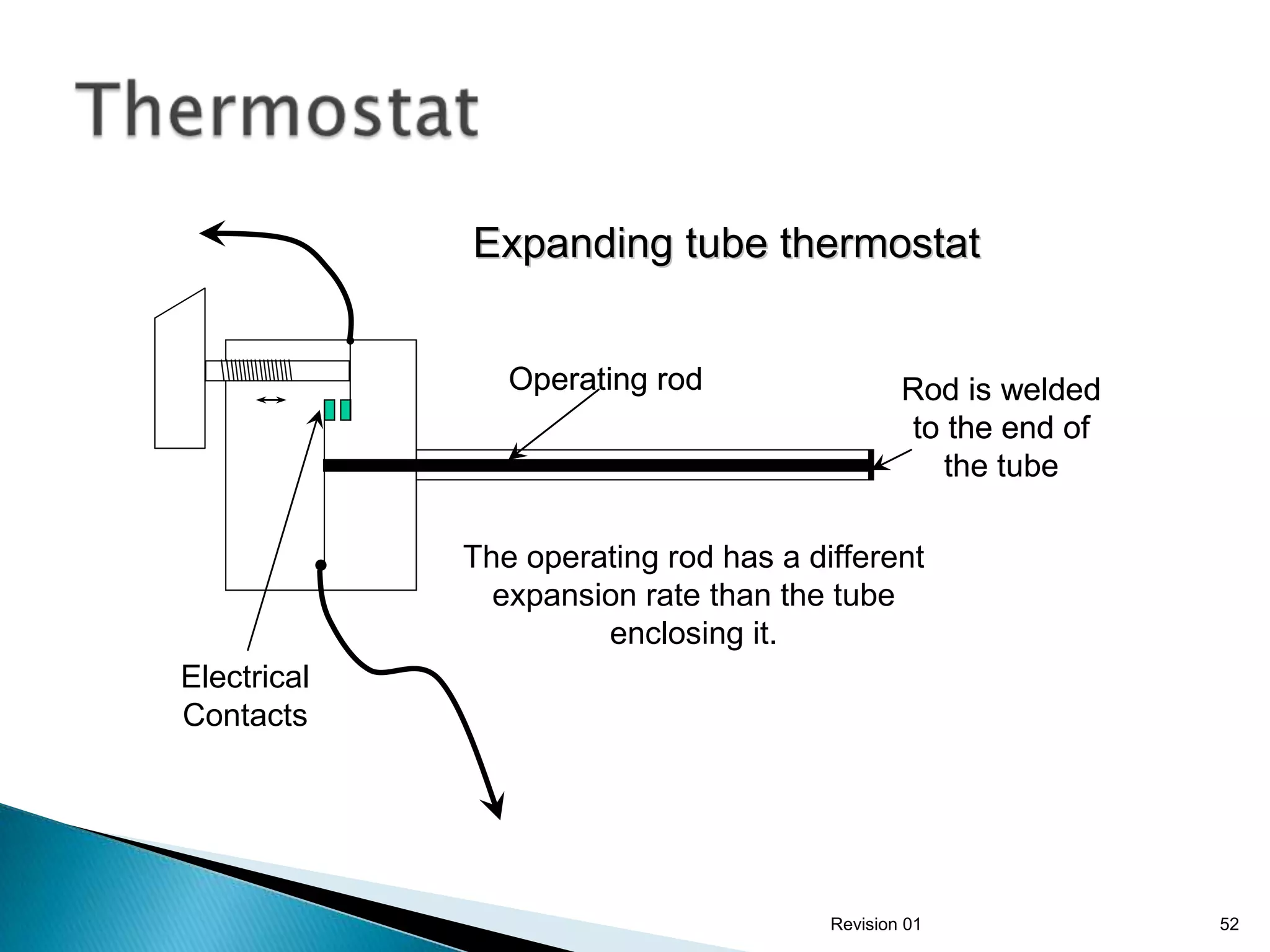 Thermostat

Expanding tube thermostat

Operating rod

Rod is welded to the end of the tube

The operating rod has a different expansion rate than the tube enclosing it.

Electrical Contacts

Revision 01

52